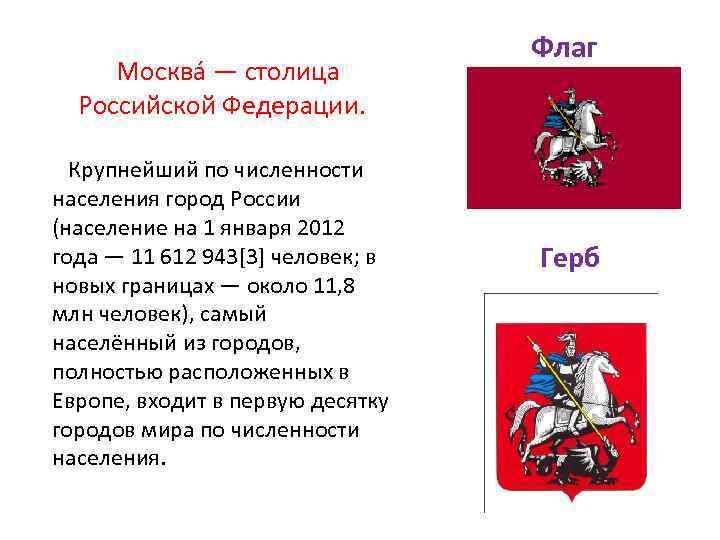 Москва́ — столица Российской Федерации.

Крупнейший по численности населения город России (население на 1 января 2012 года — 11 612 943[3] человек; в новых границах — около 11,8 млн человек), самый населённый из городов, полностью расположенных в Европе, входит в первую десятку городов мира по численности населения.

Флаг

Герб